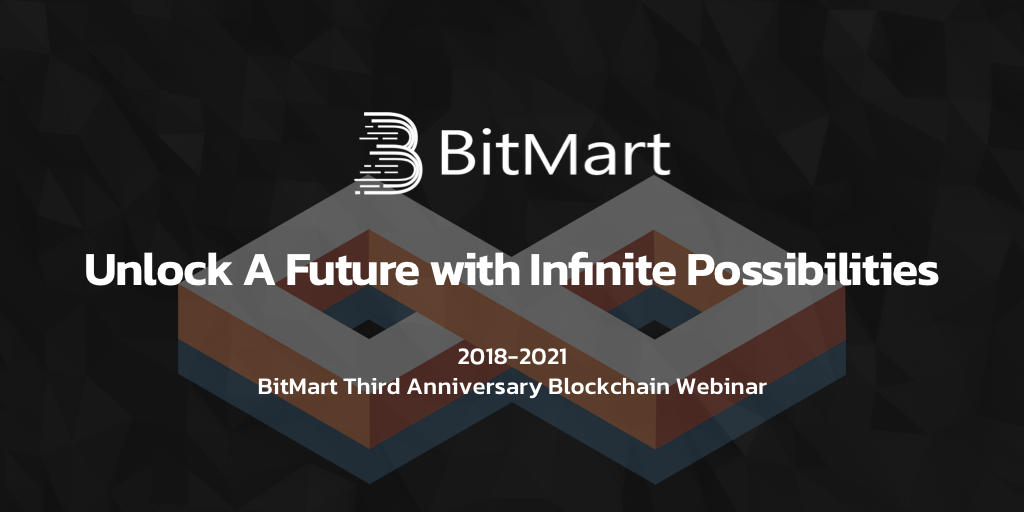 BitMart

Unlock A Future with Infinite Possibilities

2018-2021
BitMart Third Anniversary Blockchain Webinar